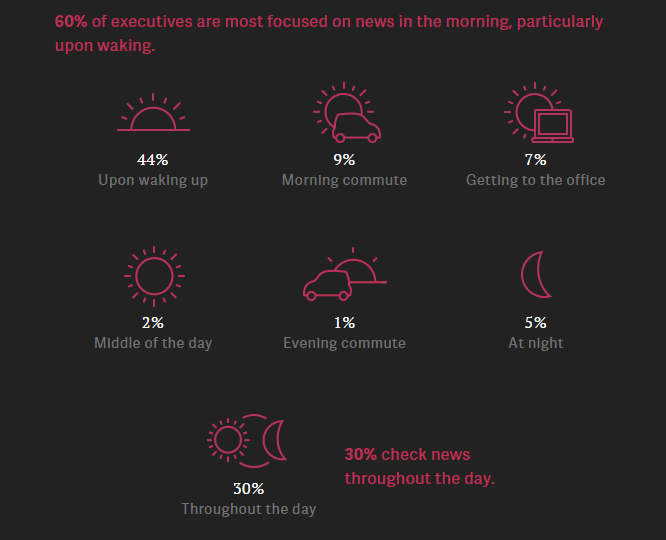 60% of executives are most focused on news in the morning, particularly upon waking.

44%
Upon waking up

9%
Morning commute

7%
Getting to the office

2%
Middle of the day

1%
Evening commute

5%
At night

30%
Throughout the day

30% check news throughout the day.